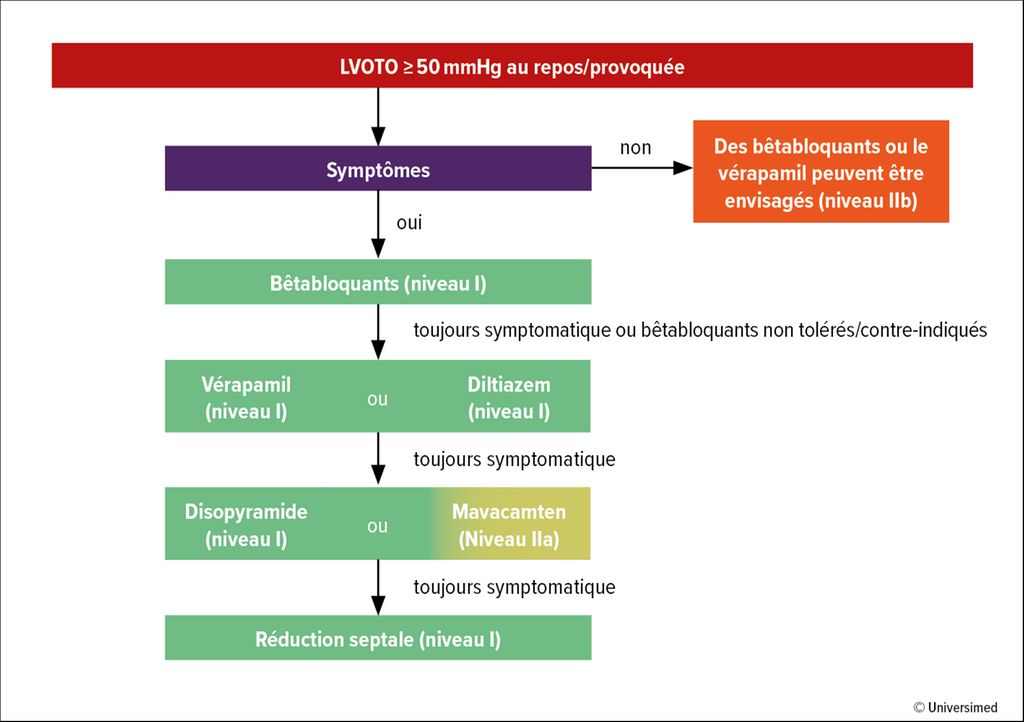 LVOTO ≥ 50 mmHg au repos/provoquée

Symptômes

non

Des bêtabloquants ou le vérapamil peuvent être envisagés (niveau IIb)

oui

Bêtabloquants (niveau I)

toujours symptomatique ou bêtabloquants non tolérés/contre-indiqués

Vérapamil (niveau I)

ou

Diltiazem (niveau I)

toujours symptomatique

Disopyramide (niveau I)

ou

Mavacamten (Niveau IIa)

toujours symptomatique

Réduction septale (niveau I)

© Universimed